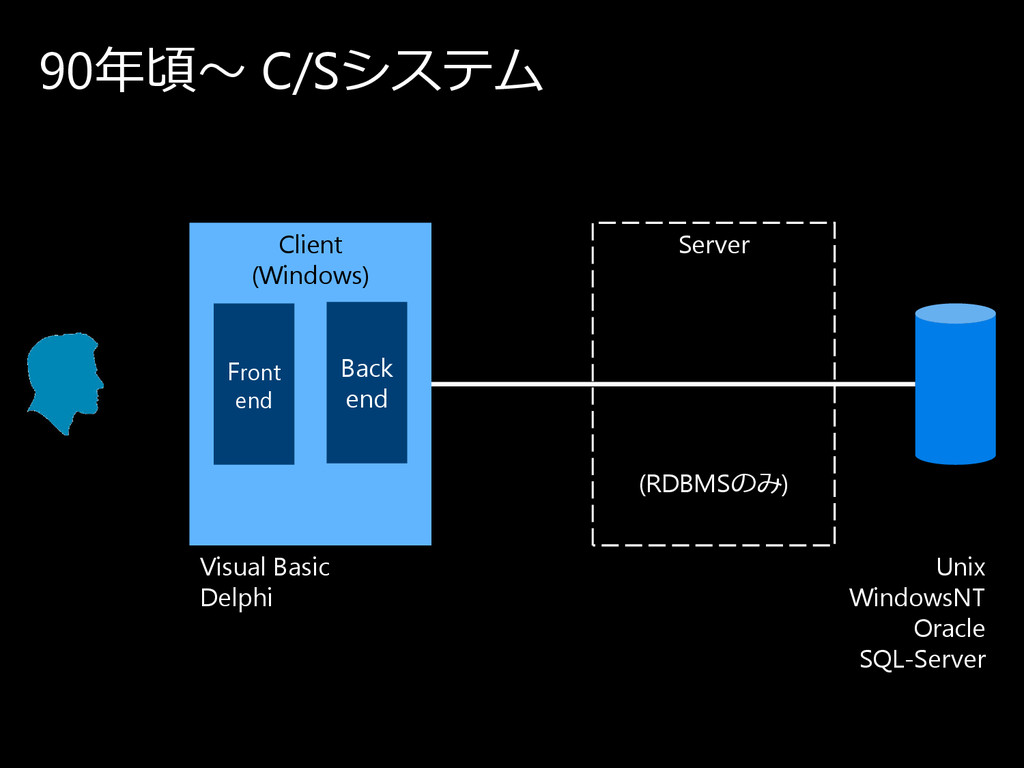 90年頃～ C/Sシステム

Client
(Windows)

Front end

Back end

Server

(RDBMSのみ)

Visual Basic
Delphi

Unix
WindowsNT
Oracle
SQL-Server